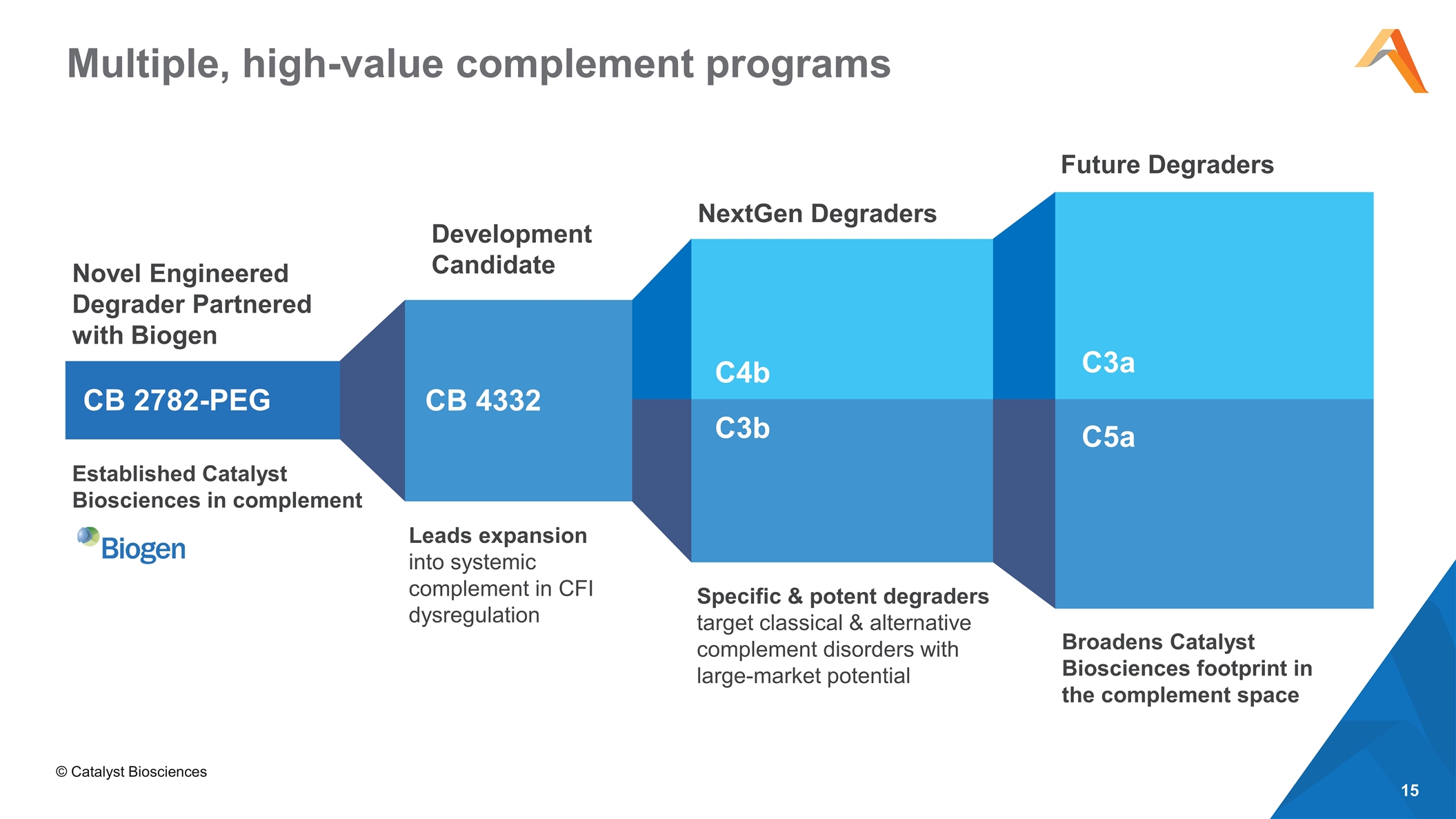 Multiple, high-value complement programs

Novel Engineered Degrader Partnered with Biogen

CB 2782-PEG

Established Catalyst Biosciences in complement

Biogen

Development Candidate

CB 4332

Leads expansion into systemic complement in CFI dysregulation

NextGen Degraders

C4b

C3b

Specific & potent degraders target classical & alternative complement disorders with large-market potential

Future Degraders

C3a

C5a

Broadens Catalyst Biosciences footprint in the complement space

© Catalyst Biosciences

15